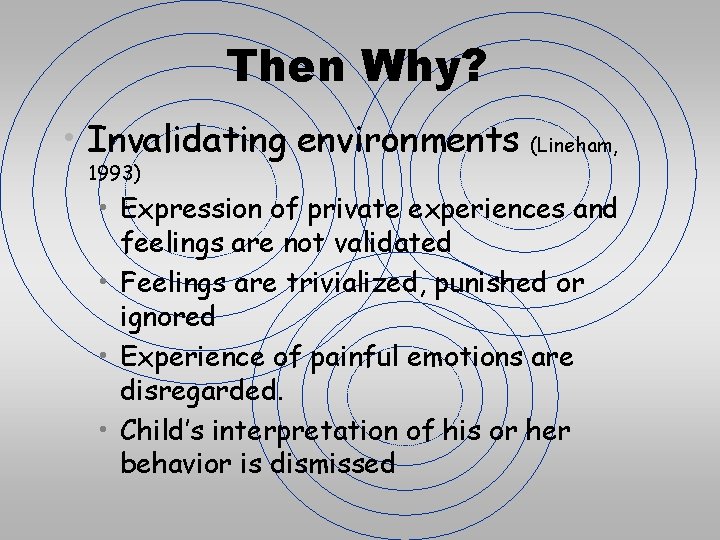 Then Why?

• Invalidating environments (Lineham, 1993)
  • Expression of private experiences and feelings are not validated
  • Feelings are trivialized, punished or ignored
  • Experience of painful emotions are disregarded.
  • Child's interpretation of his or her behavior is dismissed